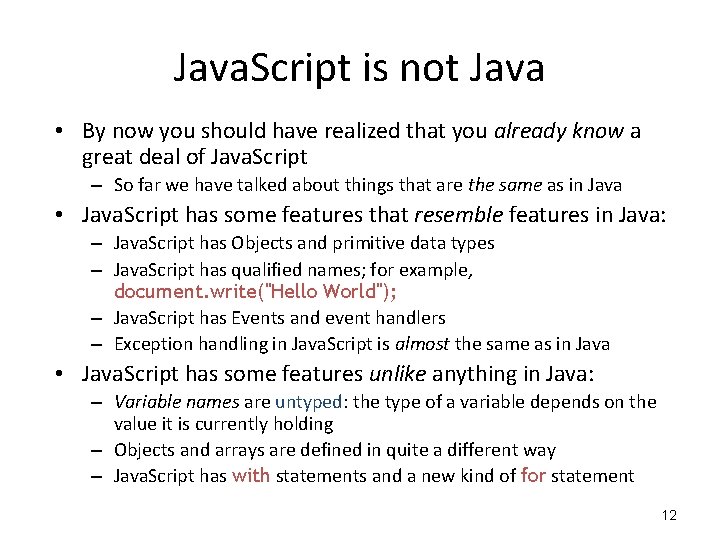 JavaScript is not Java

• By now you should have realized that you already know a great deal of JavaScript
– So far we have talked about things that are the same as in Java

• JavaScript has some features that resemble features in Java:
– JavaScript has Objects and primitive data types
– JavaScript has qualified names; for example, document.write("Hello World");
– JavaScript has Events and event handlers
– Exception handling in JavaScript is almost the same as in Java

• JavaScript has some features unlike anything in Java:
– Variable names are untyped: the type of a variable depends on the value it is currently holding
– Objects and arrays are defined in quite a different way
– JavaScript has with statements and a new kind of for statement

12